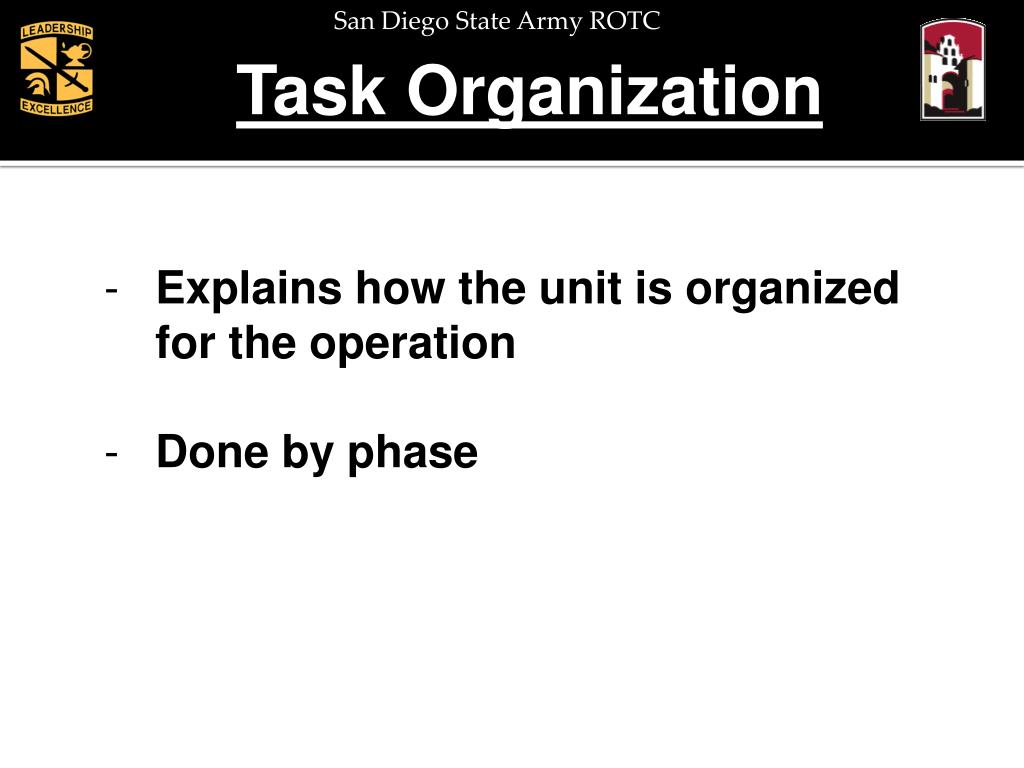 LEADERSHIP
EXCELLENCE

San Diego State Army ROTC

Task Organization

- Explains how the unit is organized for the operation

- Done by phase